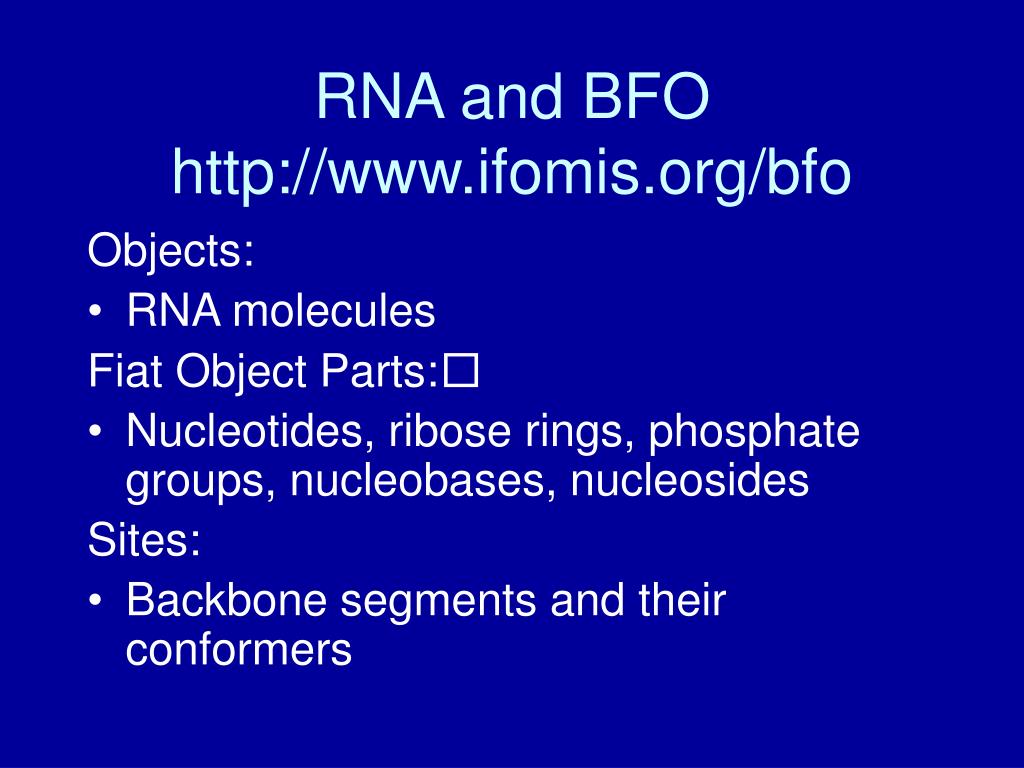 RNA and BFO
http://www.ifomis.org/bfo

Objects:
• RNA molecules
Fiat Object Parts:□
• Nucleotides, ribose rings, phosphate groups, nucleobases, nucleosides
Sites:
• Backbone segments and their conformers